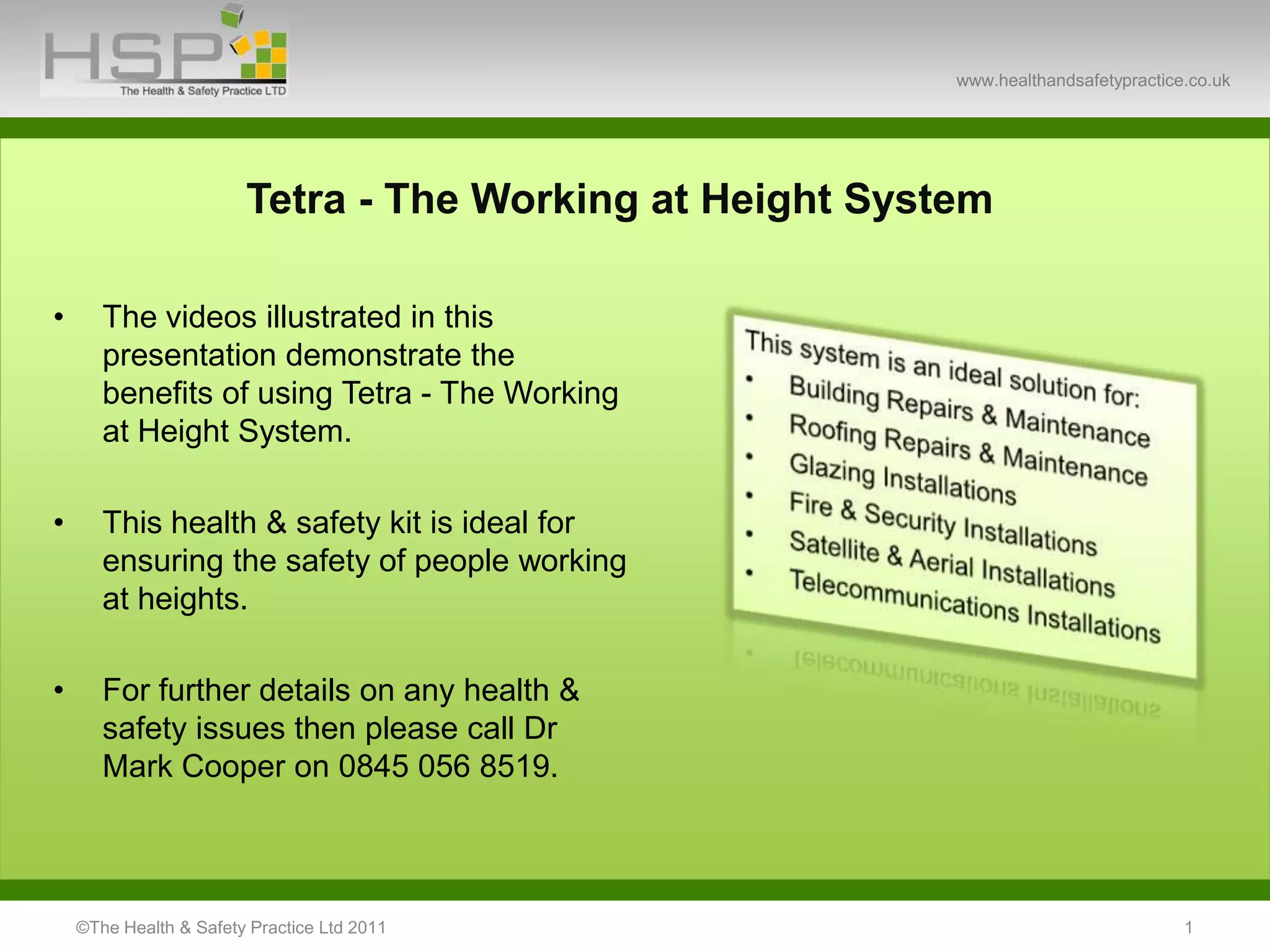 HSP
The Health & Safety Practice LTD

www.healthandsafetypractice.co.uk

Tetra - The Working at Height System

• The videos illustrated in this presentation demonstrate the benefits of using Tetra - The Working at Height System.

• This health & safety kit is ideal for ensuring the safety of people working at heights.

• For further details on any health & safety issues then please call Dr Mark Cooper on 0845 056 8519.

This system is an ideal solution for:
• Building Repairs & Maintenance
• Roofing Repairs & Maintenance
• Glazing Installations
• Fire & Security Installations
• Satellite & Aerial Installations
• Telecommunications Installations

©The Health & Safety Practice Ltd 2011

1